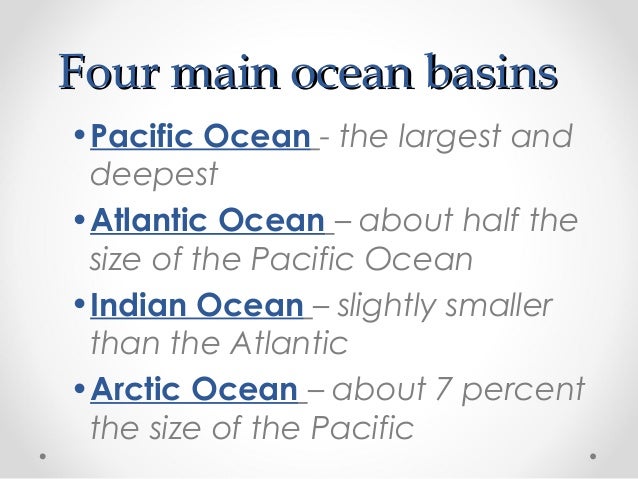 Four main ocean basins

• Pacific Ocean - the largest and deepest

• Atlantic Ocean – about half the size of the Pacific Ocean

• Indian Ocean – slightly smaller than the Atlantic

• Arctic Ocean – about 7 percent the size of the Pacific